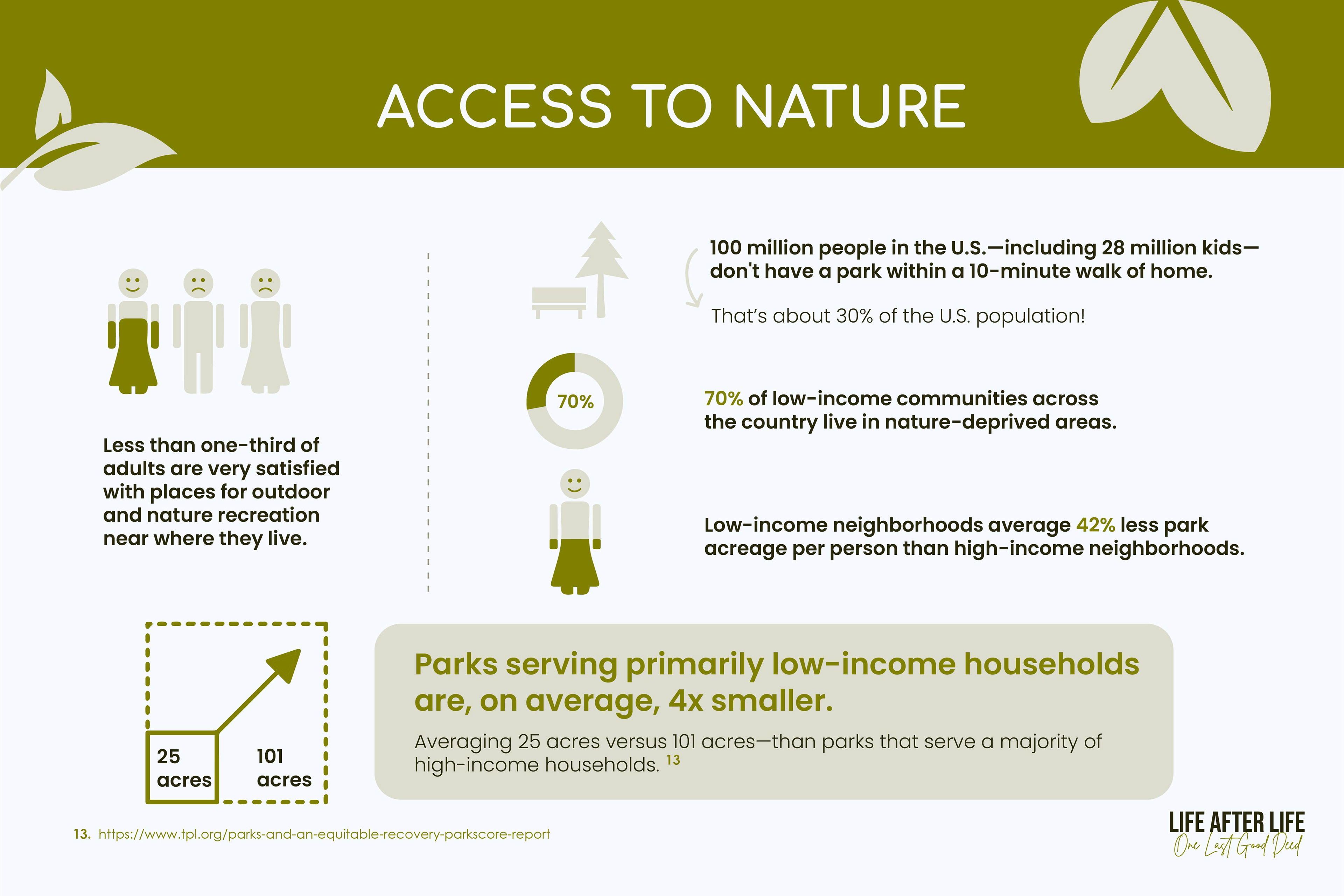 ACCESS TO NATURE

Less than one-third of adults are very satisfied with places for outdoor and nature recreation near where they live.

100 million people in the U.S.—including 28 million kids—don't have a park within a 10-minute walk of home.

That's about 30% of the U.S. population!

70%

70% of low-income communities across the country live in nature-deprived areas.

Low-income neighborhoods average 42% less park acreage per person than high-income neighborhoods.

25 acres

101 acres

Parks serving primarily low-income households are, on average, 4x smaller.

Averaging 25 acres versus 101 acres—than parks that serve a majority of high-income households. $^{13}$

13. https://www.tpl.org/parks-and-an-equitable-recovery-parkscore-report

LIFE AFTER LIFE
One Last Good Deed